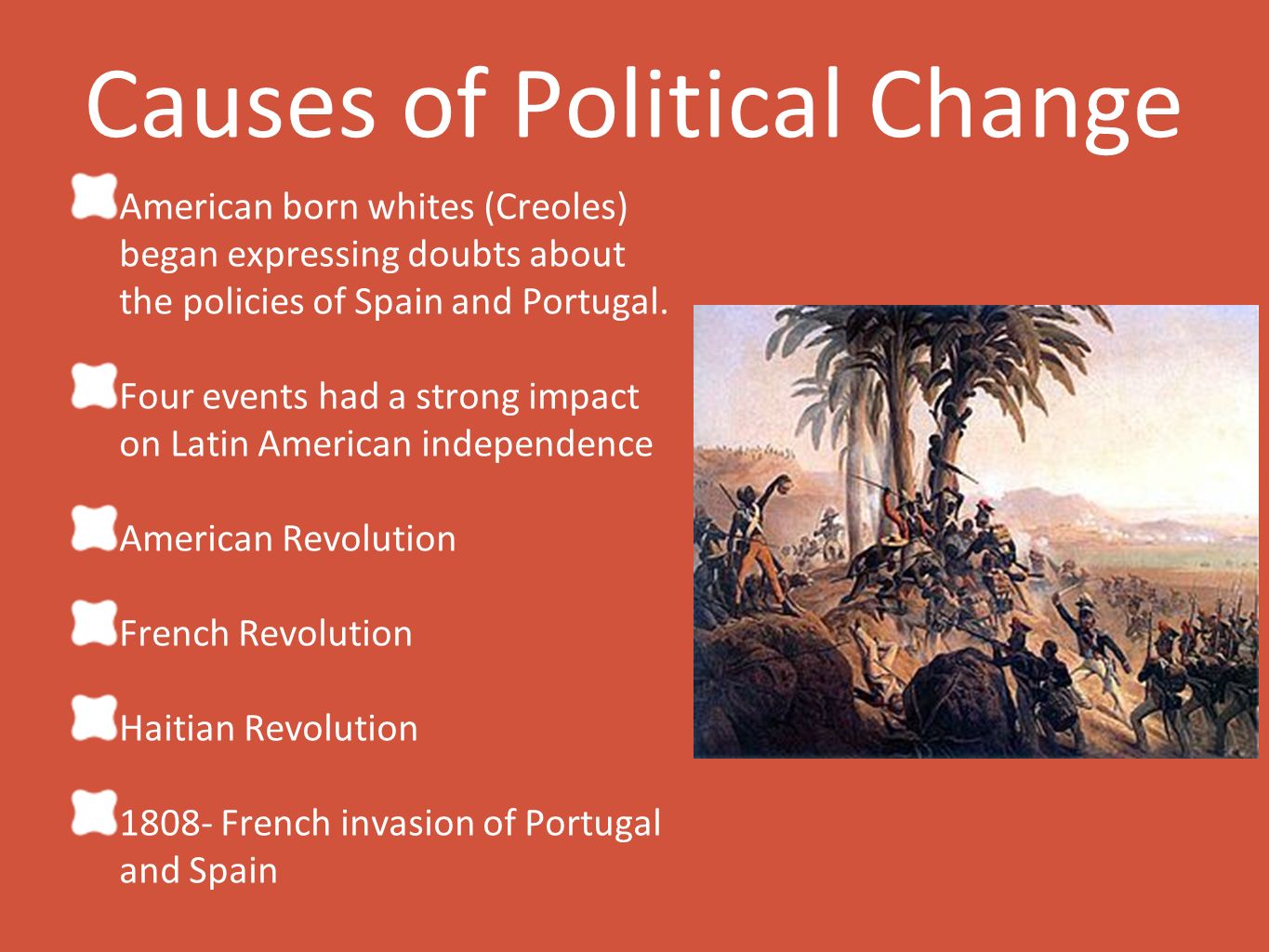 Causes of Political Change

American born whites (Creoles) began expressing doubts about the policies of Spain and Portugal.

Four events had a strong impact on Latin American independence

American Revolution

French Revolution

Haitian Revolution

1808- French invasion of Portugal and Spain